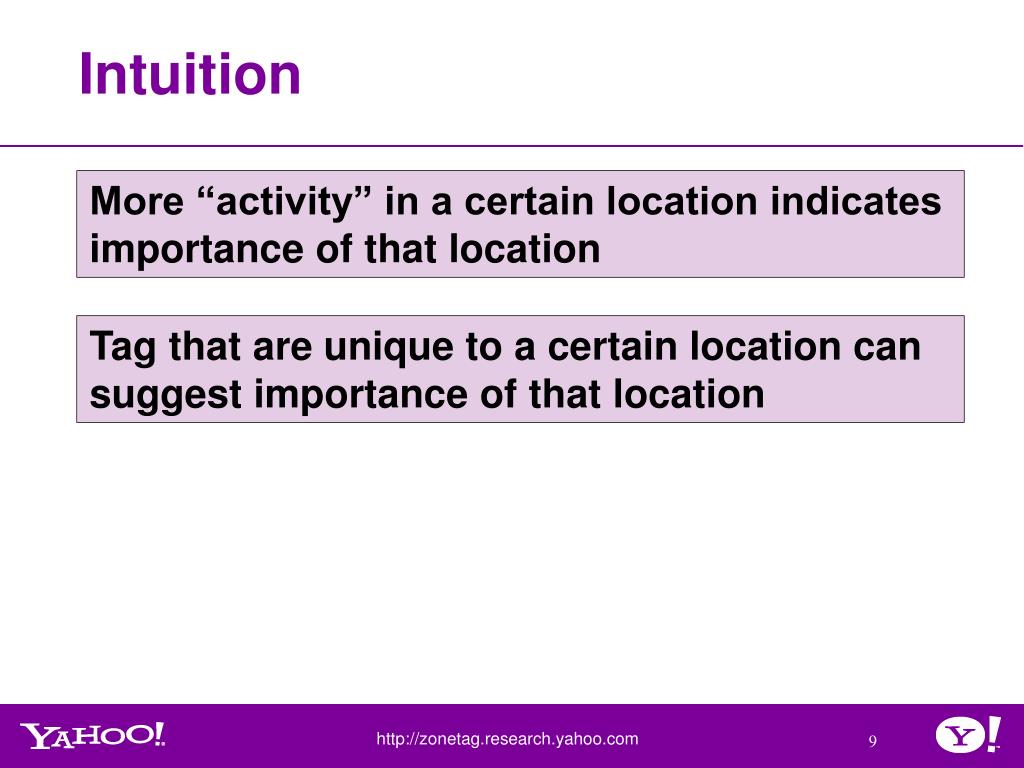 Intuition

More “activity” in a certain location indicates importance of that location

Tag that are unique to a certain location can suggest importance of that location

YAHOO!

http://zonetag.research.yahoo.com

9

Y!